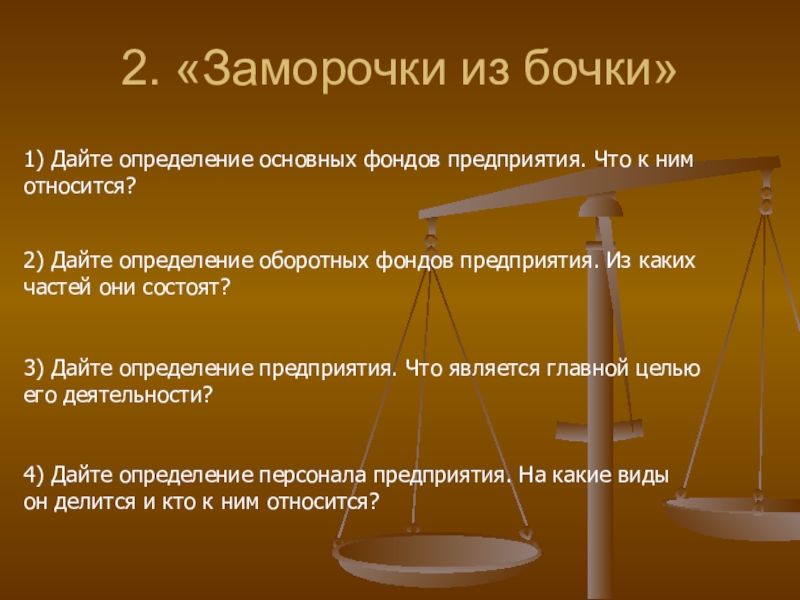 2. «Заморочки из бочки»

1) Дайте определение основных фондов предприятия. Что к ним относится?

2) Дайте определение оборотных фондов предприятия. Из каких частей они состоят?

3) Дайте определение предприятия. Что является главной целью его деятельности?

4) Дайте определение персонала предприятия. На какие виды он делится и кто к ним относится?